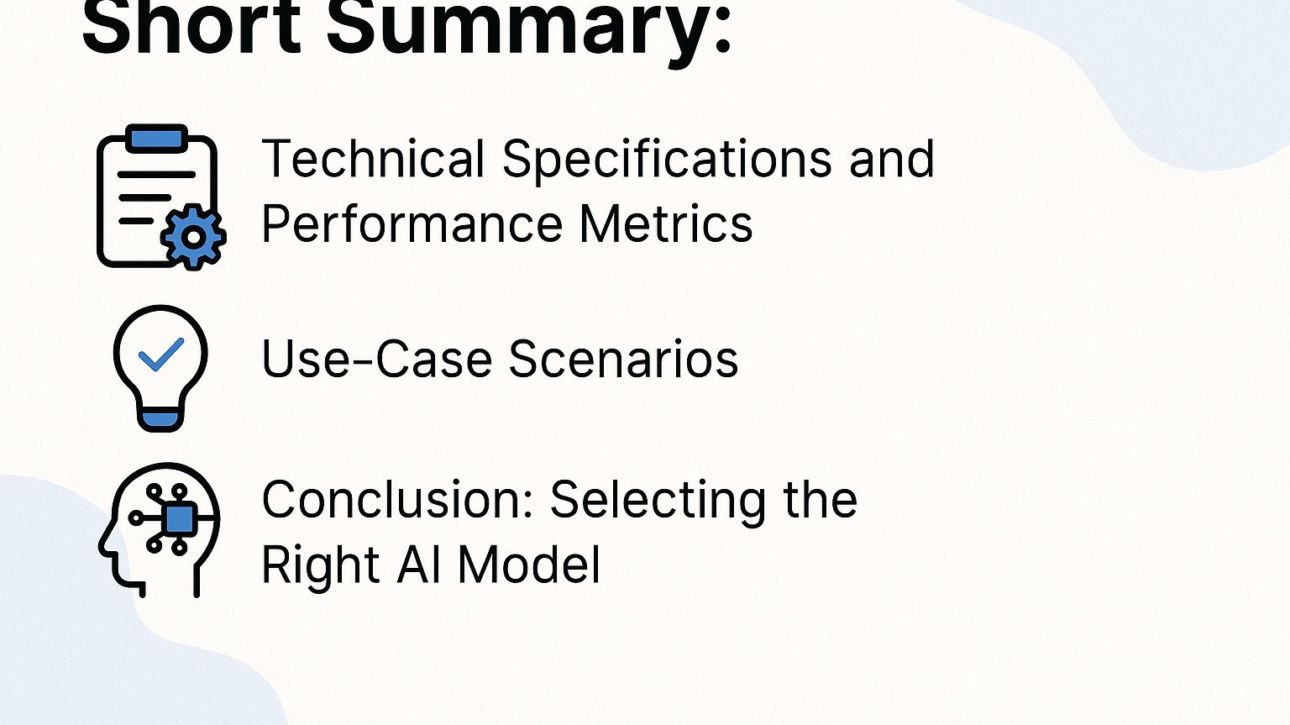 Short Summary:

Technical Specifications and Performance Metrics

Use-Case Scenarios

Conclusion: Selecting the Right AI Model